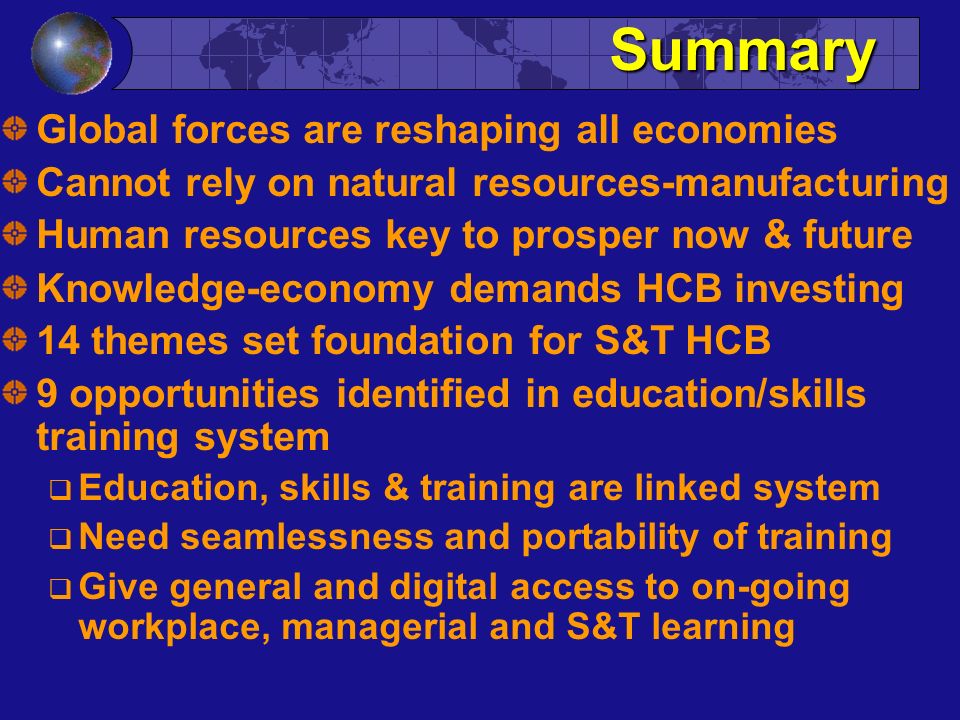 Summary

Global forces are reshaping all economies

Cannot rely on natural resources-manufacturing

Human resources key to prosper now & future

Knowledge-economy demands HCB investing

14 themes set foundation for S&T HCB

9 opportunities identified in education/skills training system

Education, skills & training are linked system

Need seamlessness and portability of training

Give general and digital access to on-going workplace, managerial and S&T learning